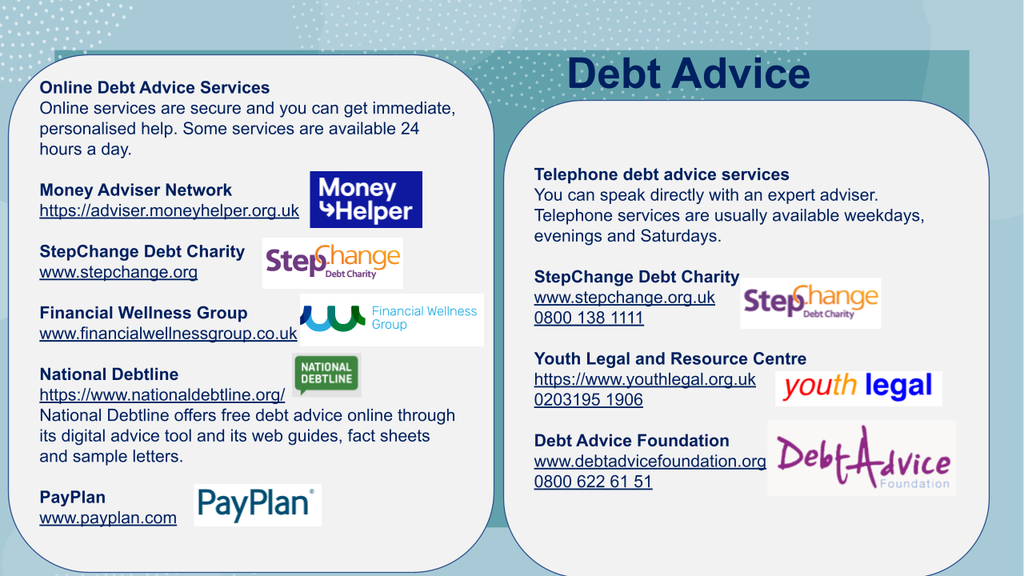 Debt Advice

Online Debt Advice Services
Online services are secure and you can get immediate, personalised help. Some services are available 24 hours a day.

Money Adviser Network
https://adviser.moneyhelper.org.uk

Money Helper

StepChange Debt Charity
www.stepchange.org

StepChange Debt Charity

Financial Wellness Group
www.financialwellnessgroup.co.uk

Financial Wellness Group

National Debtline
https://www.nationaldebtline.org/

NATIONAL DEBTLINE

National Debtline offers free debt advice online through its digital advice tool and its web guides, fact sheets and sample letters.

PayPlan
www.payplan.com

PayPlan

Telephone debt advice services
You can speak directly with an expert adviser. Telephone services are usually available weekdays, evenings and Saturdays.

StepChange Debt Charity
www.stepchange.org.uk
0800 138 1111

StepChange Debt Charity

Youth Legal and Resource Centre
https://www.youthlegal.org.uk
0203195 1906

youth legal

Debt Advice Foundation
www.debtadvicefoundation.org
0800 622 61 51

Debt Advice Foundation